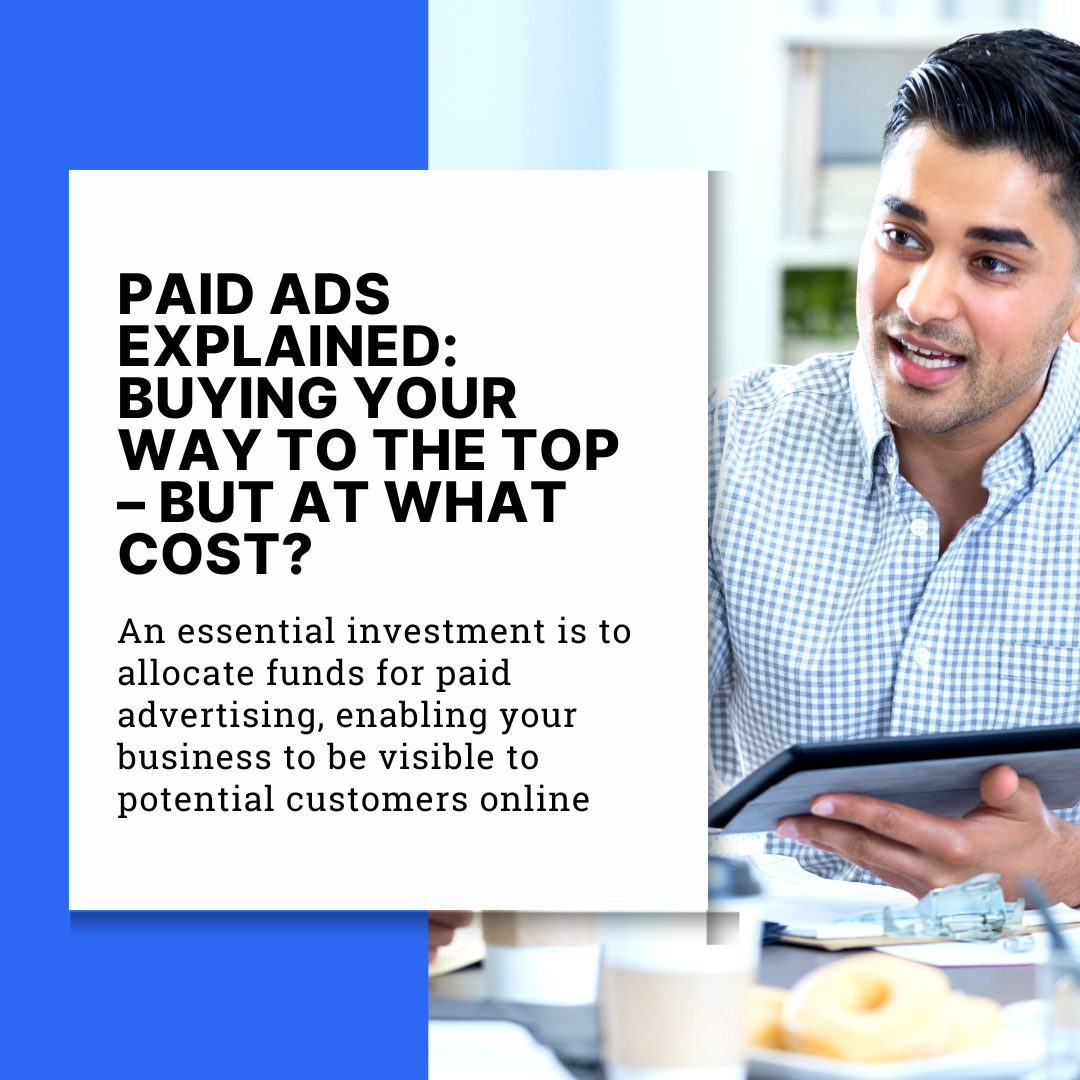 PAID ADS EXPLAINED: BUYING YOUR WAY TO THE TOP – BUT AT WHAT COST?

An essential investment is to allocate funds for paid advertising, enabling your business to be visible to potential customers online